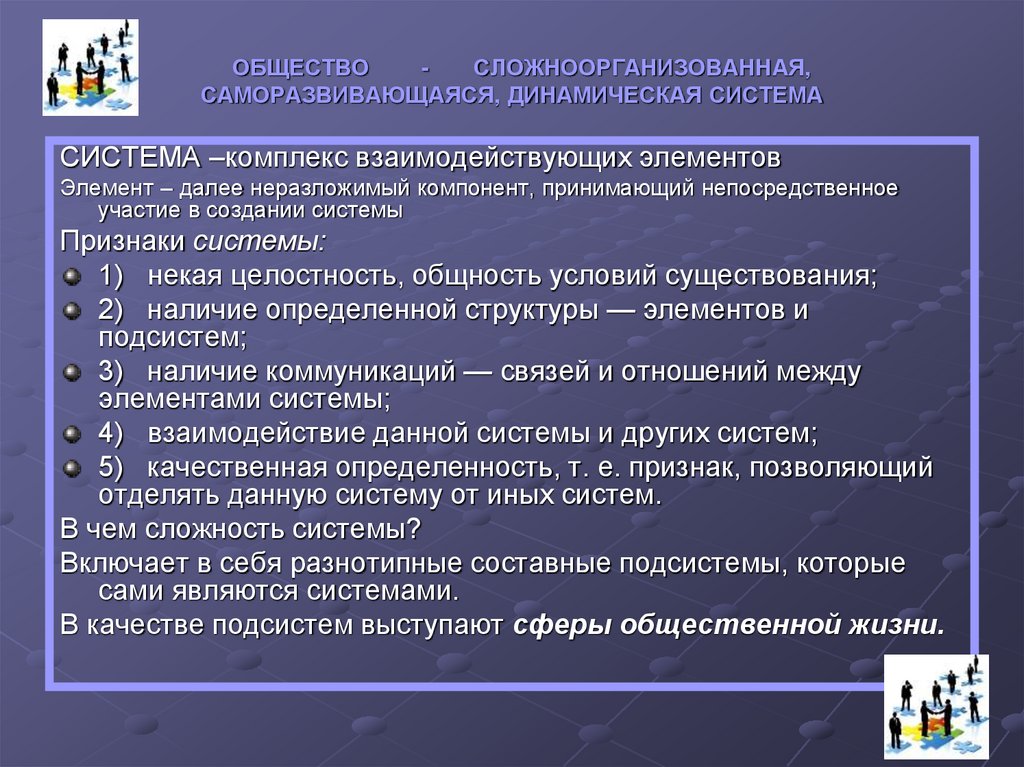 ОБЩЕСТВО - СЛОЖНООРГАНИЗОВАННАЯ, САМОРАЗВИВАЮЩАЯСЯ, ДИНАМИЧЕСКАЯ СИСТЕМА

СИСТЕМА –комплекс взаимодействующих элементов

Элемент – далее неразложимый компонент, принимающий непосредственное участие в создании системы

Признаки системы:

1) некая целостность, общность условий существования;

2) наличие определенной структуры — элементов и подсистем;

3) наличие коммуникаций — связей и отношений между элементами системы;

4) взаимодействие данной системы и других систем;

5) качественная определенность, т. е. признак, позволяющий отделять данную систему от иных систем.

В чем сложность системы?

Включает в себя разнотипные составные подсистемы, которые сами являются системами.

В качестве подсистем выступают сферы общественной жизни.